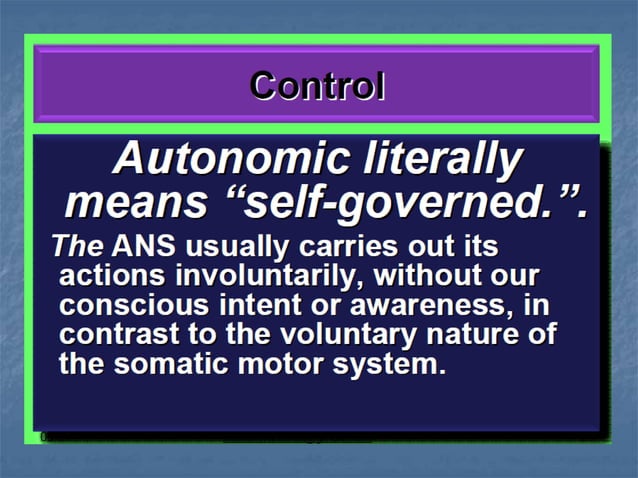 Control

Autonomic literally means “self-governed.”.

The ANS usually carries out its actions involuntarily, without our conscious intent or awareness, in contrast to the voluntary nature of the somatic motor system.